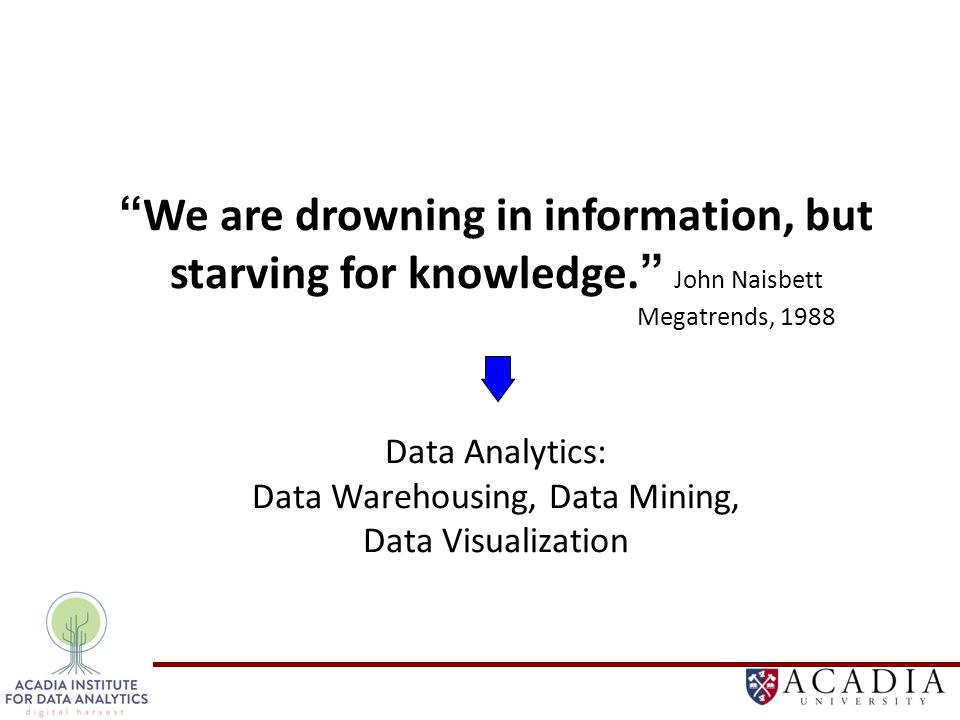 “We are drowning in information, but starving for knowledge.” John Naisbett
Megatrends, 1988

Data Analytics:
Data Warehousing, Data Mining,
Data Visualization

ACADIA INSTITUTE
FOR DATA ANALYTICS
digital harvest

ACADIA
UNIVERSITY